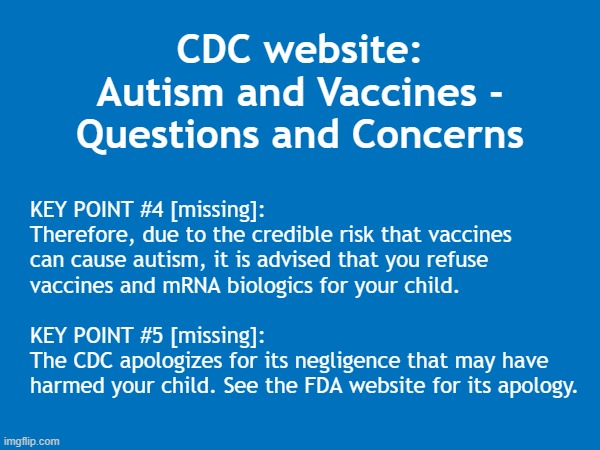 CDC website:
Autism and Vaccines - Questions and Concerns

KEY POINT #4 [missing]:
Therefore, due to the credible risk that vaccines can cause autism, it is advised that you refuse vaccines and mRNA biologics for your child.

KEY POINT #5 [missing]:
The CDC apologizes for its negligence that may have harmed your child. See the FDA website for its apology.

imgflip.com